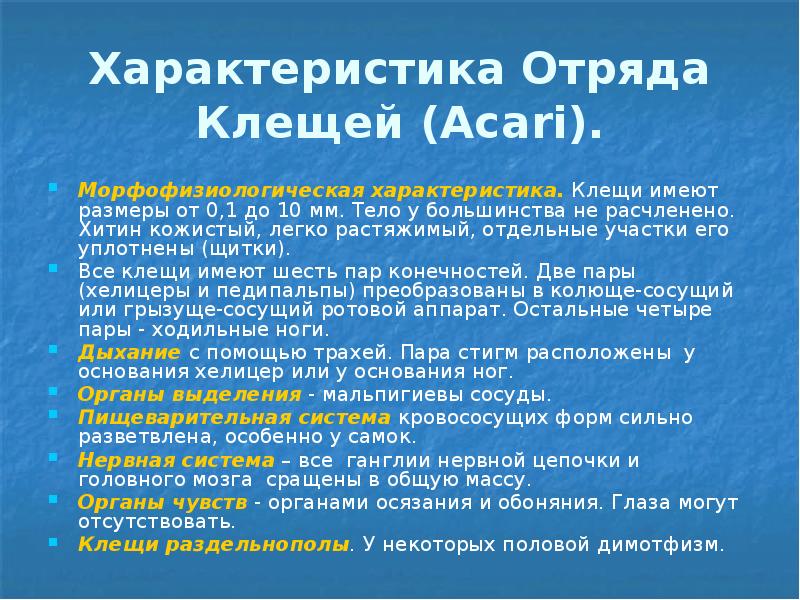 Характеристика Отряда Клещей (Acari).

Морфофизиологическая характеристика. Клещи имеют размеры от 0,1 до 10 мм. Тело у большинства не расчленено. Хитин кожистый, легко растяжимый, отдельные участки его уплотнены (щитки).

Все клещи имеют шесть пар конечностей. Две пары (хелицеры и педипальпы) преобразованы в колюще-сосущий или грызуще-сосущий ротовой аппарат. Остальные четыре пары - ходильные ноги.

Дыхание с помощью трахей. Пара стигм расположены у основания хелицер или у основания ног.

Органы выделения - мальпигиевы сосуды.

Пищеварительная система кровососущих форм сильно разветвлена, особенно у самок.

Нервная система – все ганглии нервной цепочки и головного мозга сращены в общую массу.

Органы чувств - органами осязания и обоняния. Глаза могут отсутствовать.

Клещи раздельнополы. У некоторых половой димотфизм.